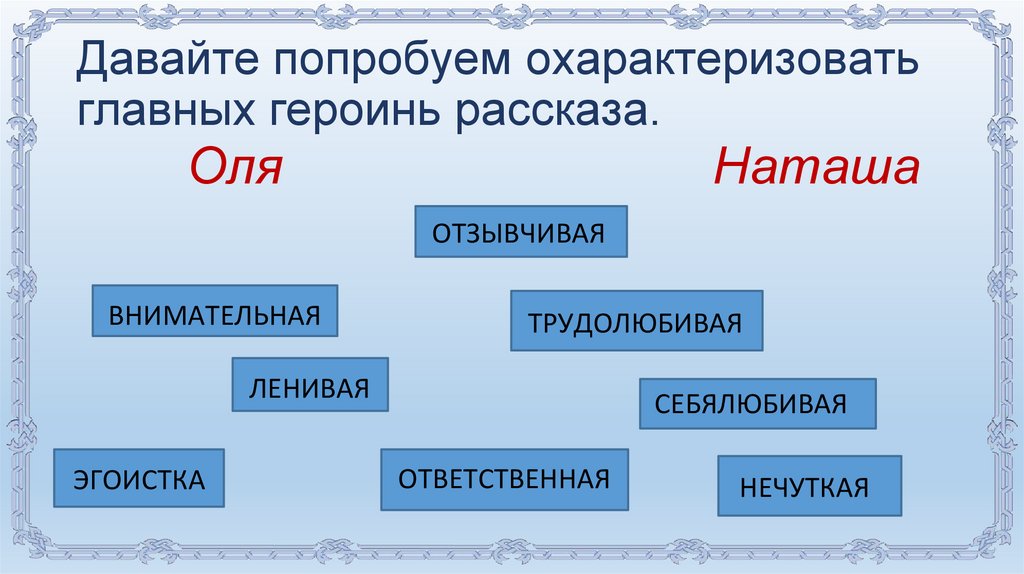 Давайте попробуем охарактеризовать главных героинь рассказа.

Оля

Наташа

ОТЗЫВЧИВАЯ

ВНИМАТЕЛЬНАЯ

ТРУДОЛЮБИВАЯ

ЛЕНИВАЯ

СЕБЯЛЮБИВАЯ

ЭГОИСТКА

ОТВЕТСТВЕННАЯ

НЕЧУТКАЯ